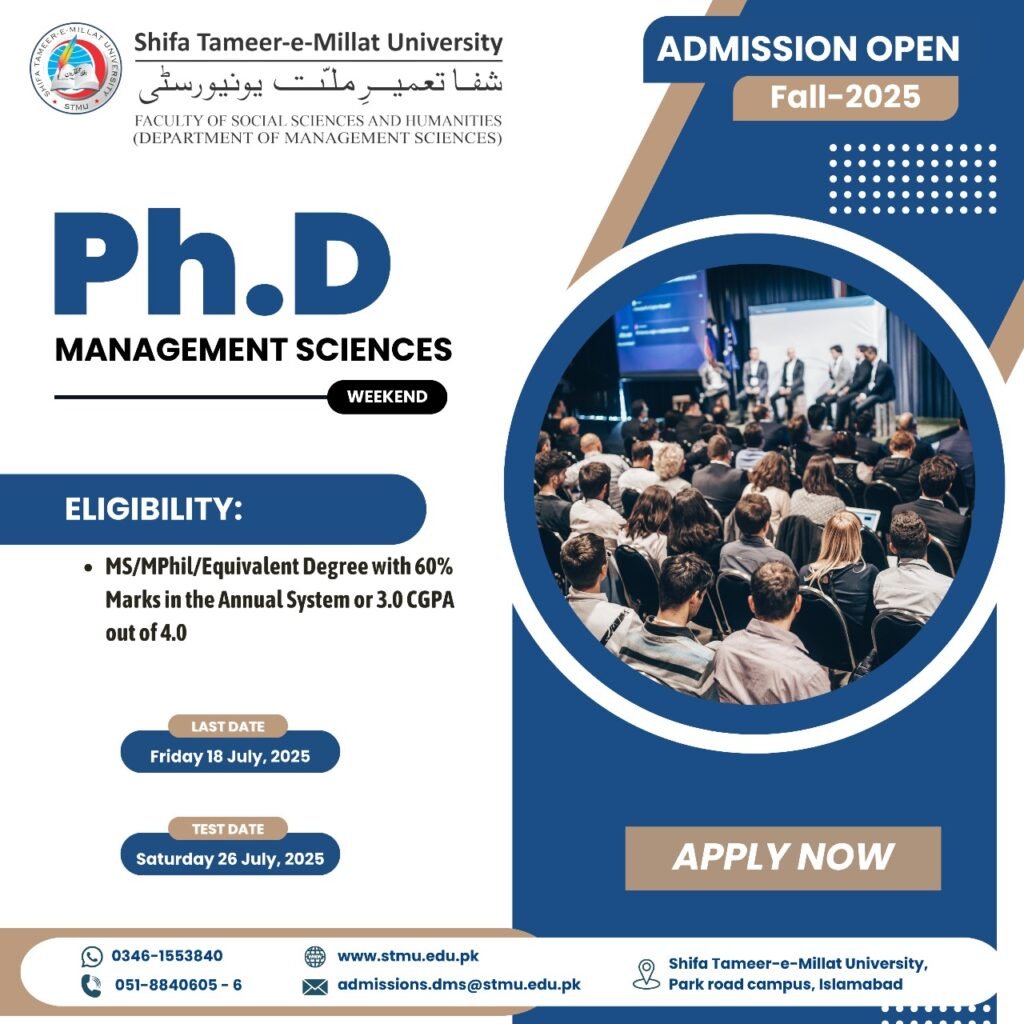 SHIFA TAMEER-E-MILLAT UNIVERSITY
STMU

Shifa Tameer-e-Millat University
شفا تعمیرِ ملّت یونیورسٹی
FACULTY OF SOCIAL SCIENCES AND HUMANITIES
(DEPARTMENT OF MANAGEMENT SCIENCES)

ADMISSION OPEN
Fall-2025

Ph.D
MANAGEMENT SCIENCES
WEEKEND

ELIGIBILITY:

• MS/MPhil/Equivalent Degree with 60% Marks in the Annual System or 3.0 CGPA out of 4.0

LAST DATE
Friday 18 July, 2025

TEST DATE
Saturday 26 July, 2025

APPLY NOW

0346-1553840
051-8840605 - 6
www.stmu.edu.pk
admissions.dms@stmu.edu.pk
Shifa Tameer-e-Millat University, Park road campus, Islamabad